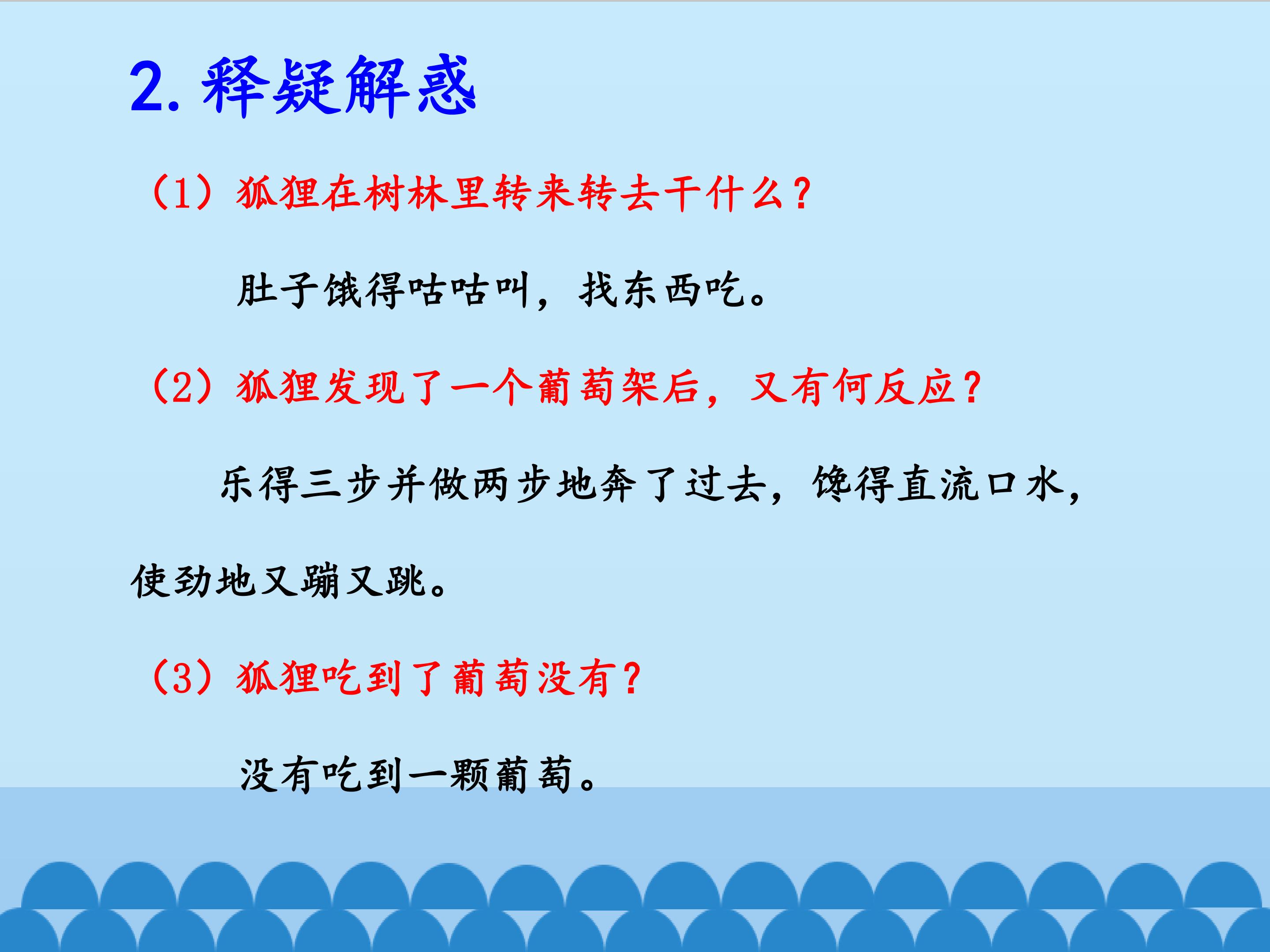 2. 释疑解惑

（1）狐狸在树林里转来转去干什么？

肚子饿得咕咕叫，找东西吃。

（2）狐狸发现了一个葡萄架后，又有何反应？

乐得三步并做两步地奔了过去，馋得直流口水，使劲地又蹦又跳。

（3）狐狸吃到了葡萄没有？

没有吃到一颗葡萄。